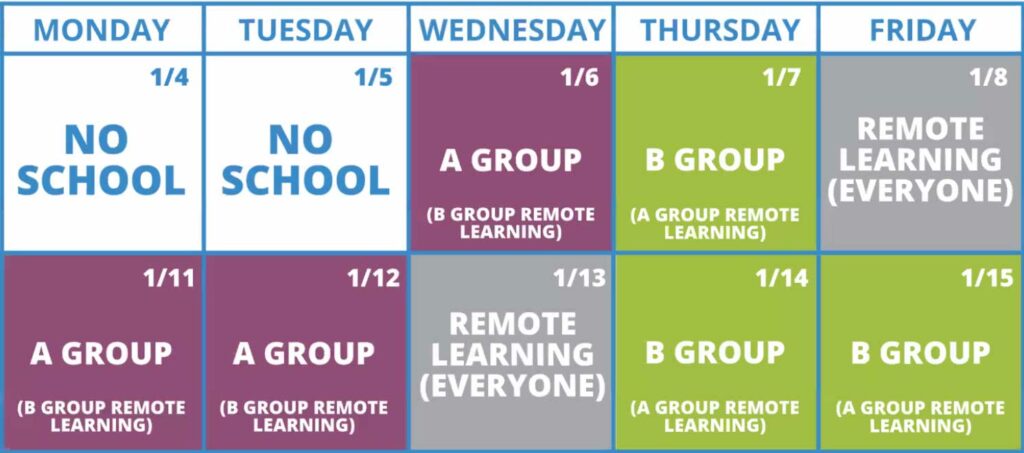 | MONDAY | TUESDAY | WEDNESDAY | THURSDAY | FRIDAY |
|---|---|---|---|---|
| 1/4 NO SCHOOL | 1/5 NO SCHOOL | 1/6 A GROUP (B GROUP REMOTE LEARNING) | 1/7 B GROUP (A GROUP REMOTE LEARNING) | 1/8 REMOTE LEARNING (EVERYONE) |
| 1/11 A GROUP (B GROUP REMOTE LEARNING) | 1/12 A GROUP (B GROUP REMOTE LEARNING) | 1/13 REMOTE LEARNING (EVERYONE) | 1/14 B GROUP (A GROUP REMOTE LEARNING) | 1/15 B GROUP (A GROUP REMOTE LEARNING) |